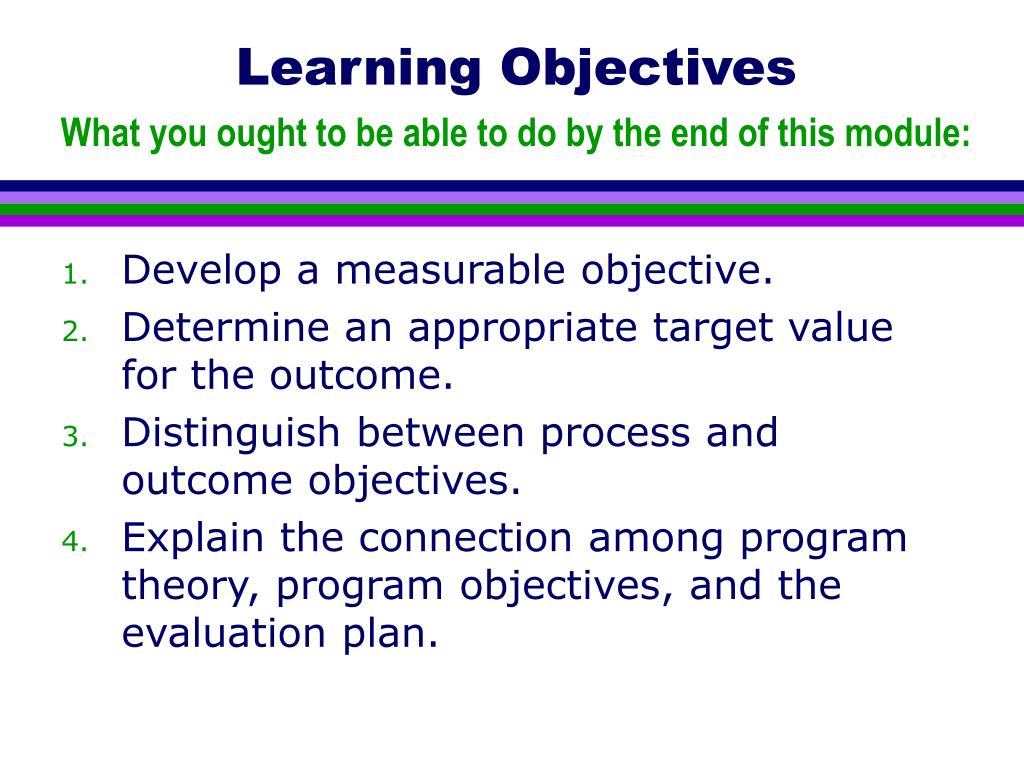 Learning Objectives

What you ought to be able to do by the end of this module:

1. Develop a measurable objective.
2. Determine an appropriate target value for the outcome.
3. Distinguish between process and outcome objectives.
4. Explain the connection among program theory, program objectives, and the evaluation plan.